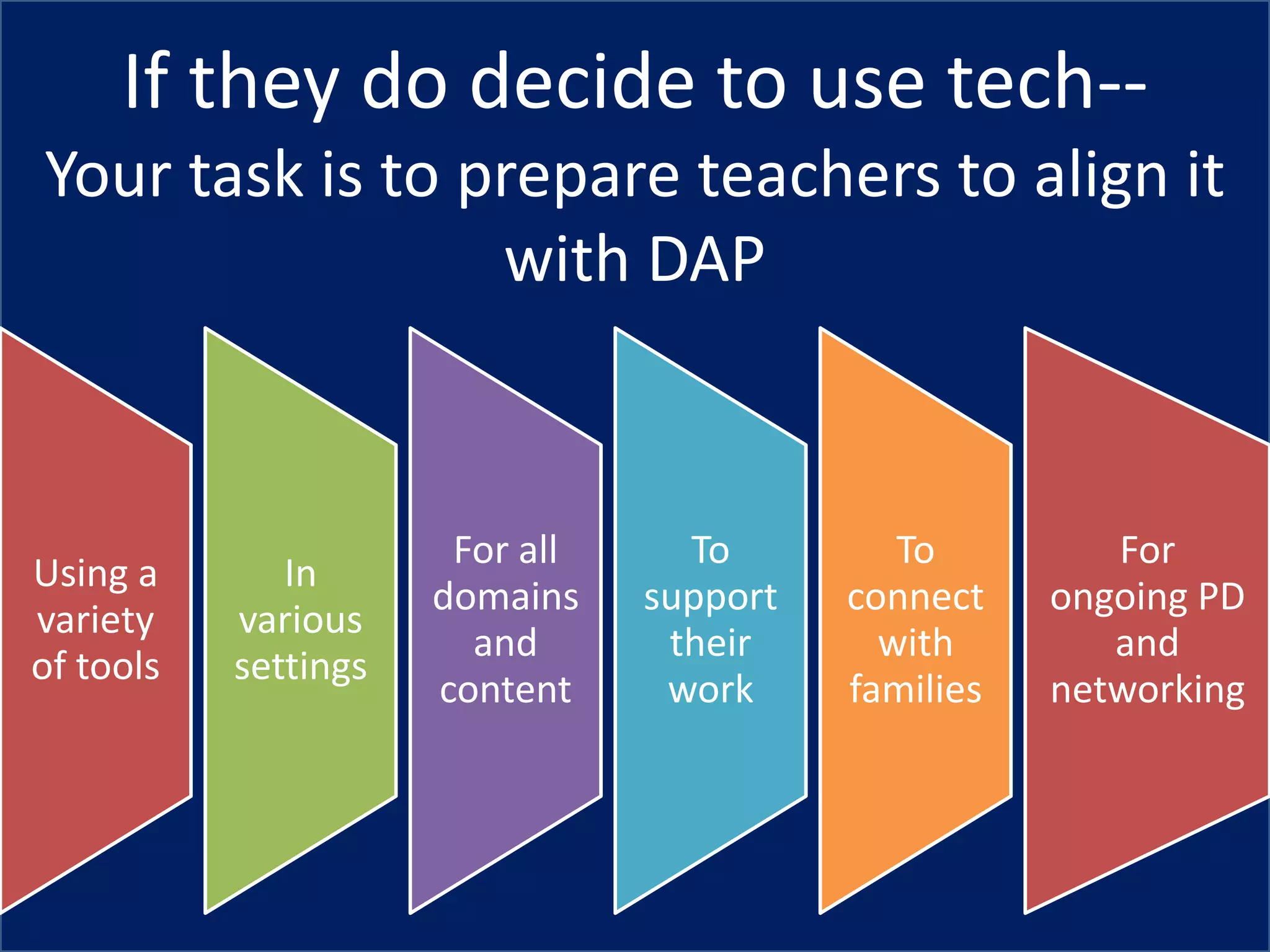 If they do decide to use tech--
Your task is to prepare teachers to align it with DAP

Using a variety of tools

In various settings

For all domains and content

To support their work

To connect with families

For ongoing PD and networking